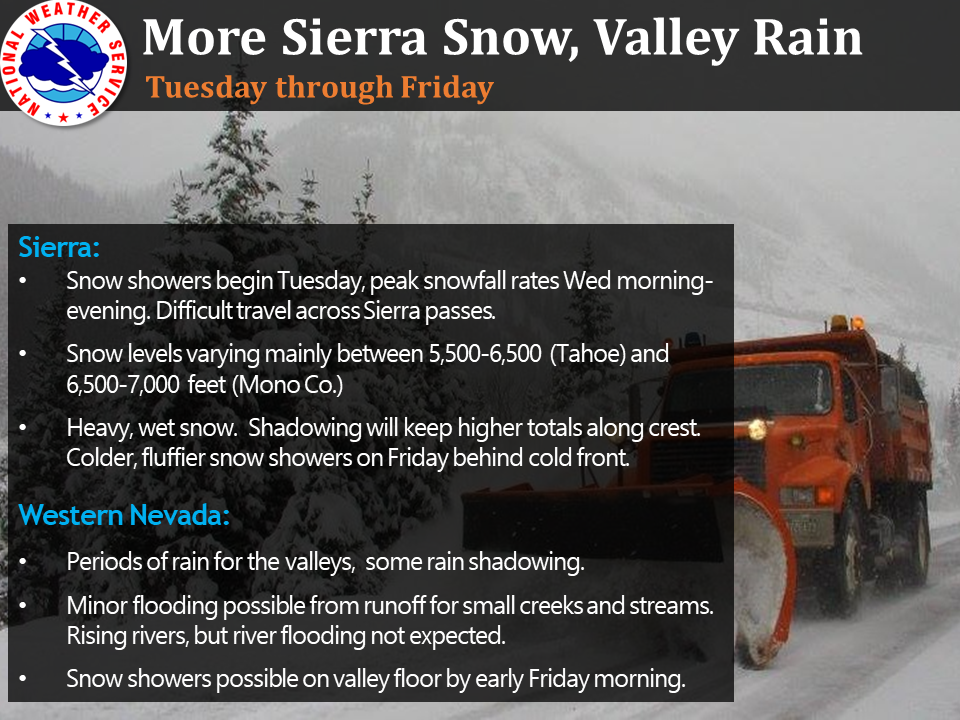 NATIONAL WEATHER SERVICE

More Sierra Snow, Valley Rain
Tuesday through Friday

Sierra:
• Snow showers begin Tuesday, peak snowfall rates Wed morning-evening. Difficult travel across Sierra passes.
• Snow levels varying mainly between 5,500-6,500 (Tahoe) and 6,500-7,000 feet (Mono Co.)
• Heavy, wet snow. Shadowing will keep higher totals along crest. Colder, fluffier snow showers on Friday behind cold front.

Western Nevada:
• Periods of rain for the valleys, some rain shadowing.
• Minor flooding possible from runoff for small creeks and streams. Rising rivers, but river flooding not expected.
• Snow showers possible on valley floor by early Friday morning.